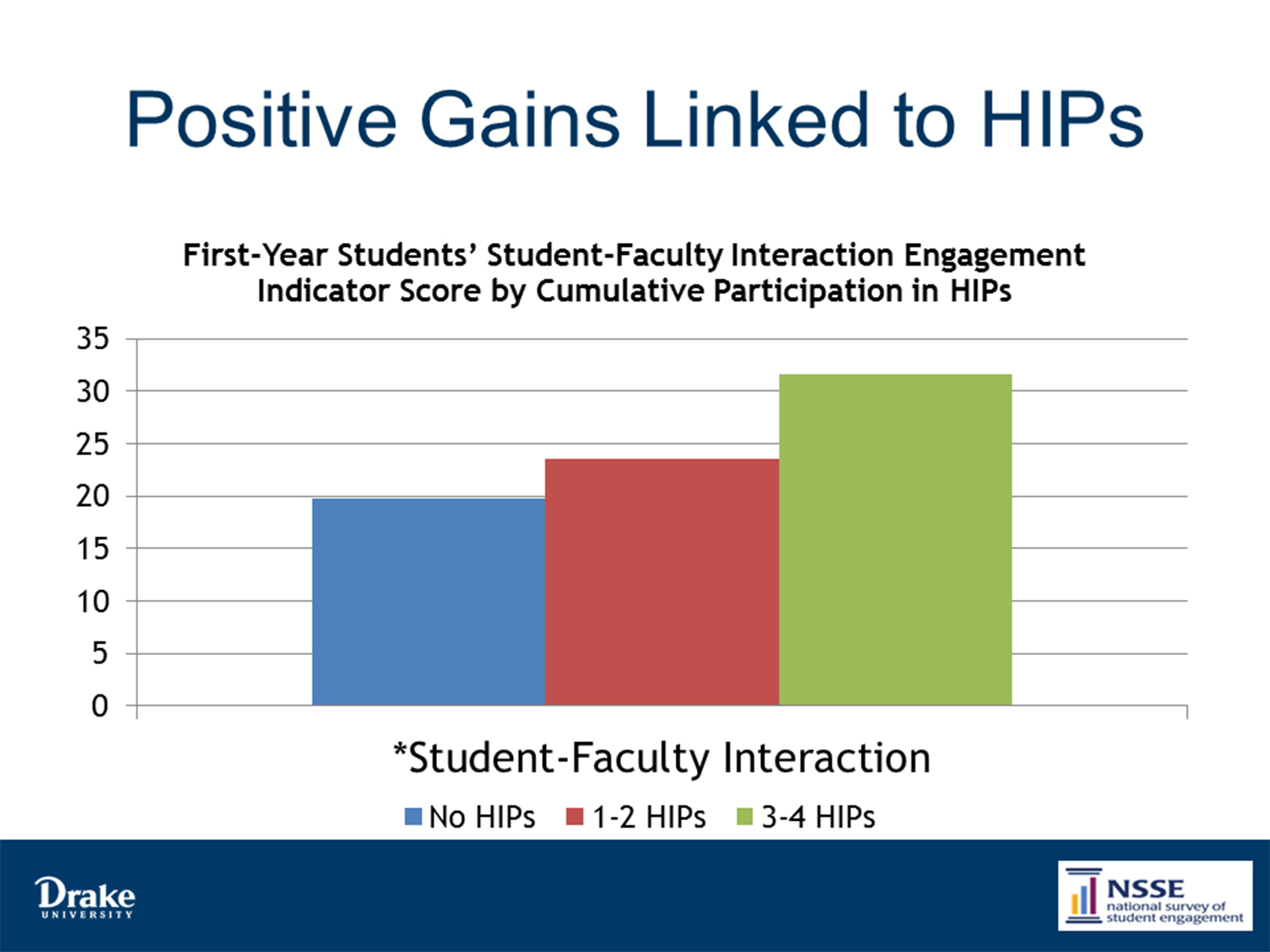 Positive Gains Linked to HIPs

First-Year Students' Student-Faculty Interaction Engagement Indicator Score by Cumulative Participation in HIPs

35
30
25
20
15
10
5
0

*Student-Faculty Interaction

No HIPs 1-2 HIPs 3-4 HIPs

Drake UNIVERSITY

NSSE national survey of student engagement